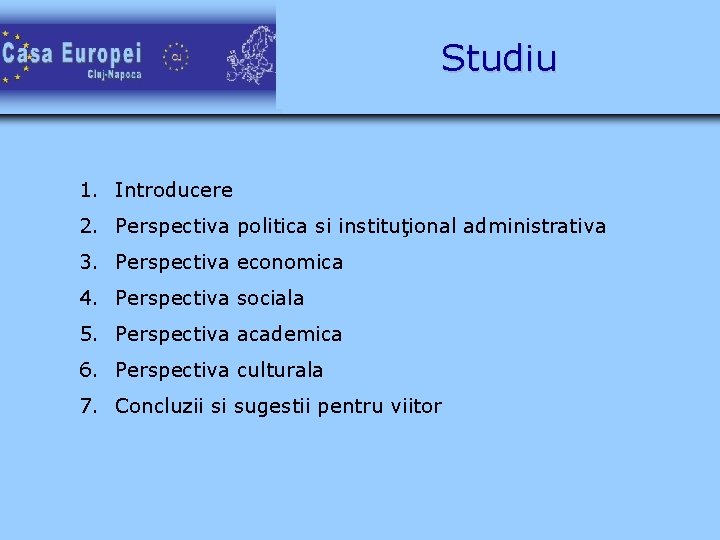 Casa Europei
Cluj-Napoca

Studiu

1. Introducere
2. Perspectiva politica si instituţional administrativa
3. Perspectiva economica
4. Perspectiva sociala
5. Perspectiva academica
6. Perspectiva culturala
7. Concluzii si sugestii pentru viitor